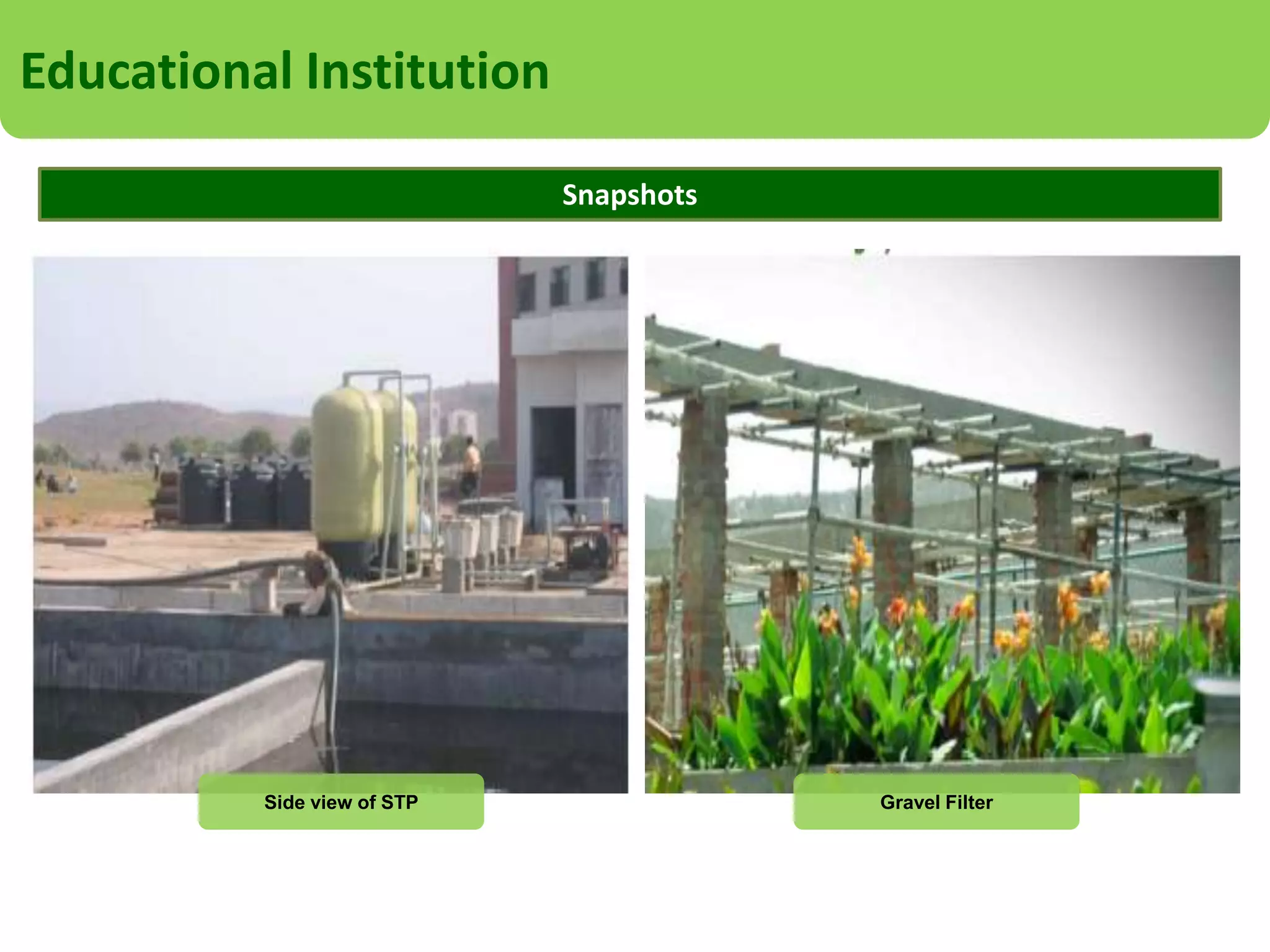 Educational Institution

Snapshots

Side view of STP

Gravel Filter